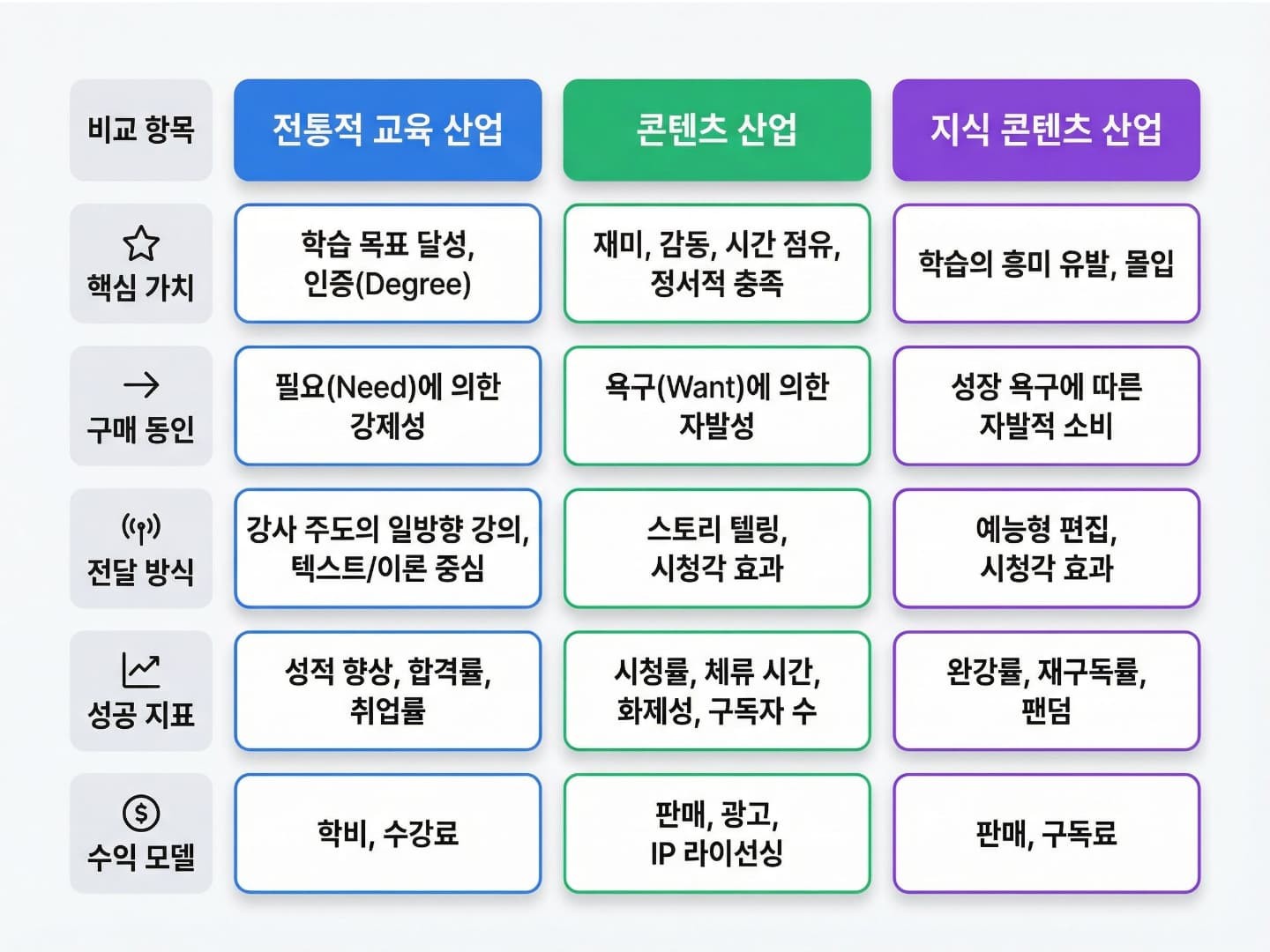 | 비교 항목 | 전통적 교육 산업 | 콘텐츠 산업 | 지식 콘텐츠 산업 |
|---|---|---|---|
| 핵심 가치 | 학습 목표 달성, 인증(Degree) | 재미, 감동, 시간 점유, 정서적 충족 | 학습의 흥미 유발, 몰입 |
| 구매 동인 | 필요(Need)에 의한 강제성 | 욕구(Want)에 의한 자발성 | 성장 욕구에 따른 자발적 소비 |
| 전달 방식 | 강사 주도의 일방향 강의, 텍스트/이론 중심 | 스토리 텔링, 시청각 효과 | 예능형 편집, 시청각 효과 |
| 성공 지표 | 성적 향상, 합격률, 취업률 | 시청률, 체류 시간, 화제성, 구독자 수 | 완강률, 재구독률, 팬덤 |
| 수익 모델 | 학비, 수강료 | 판매, 광고, IP 라이선싱 | 판매, 구독료 |